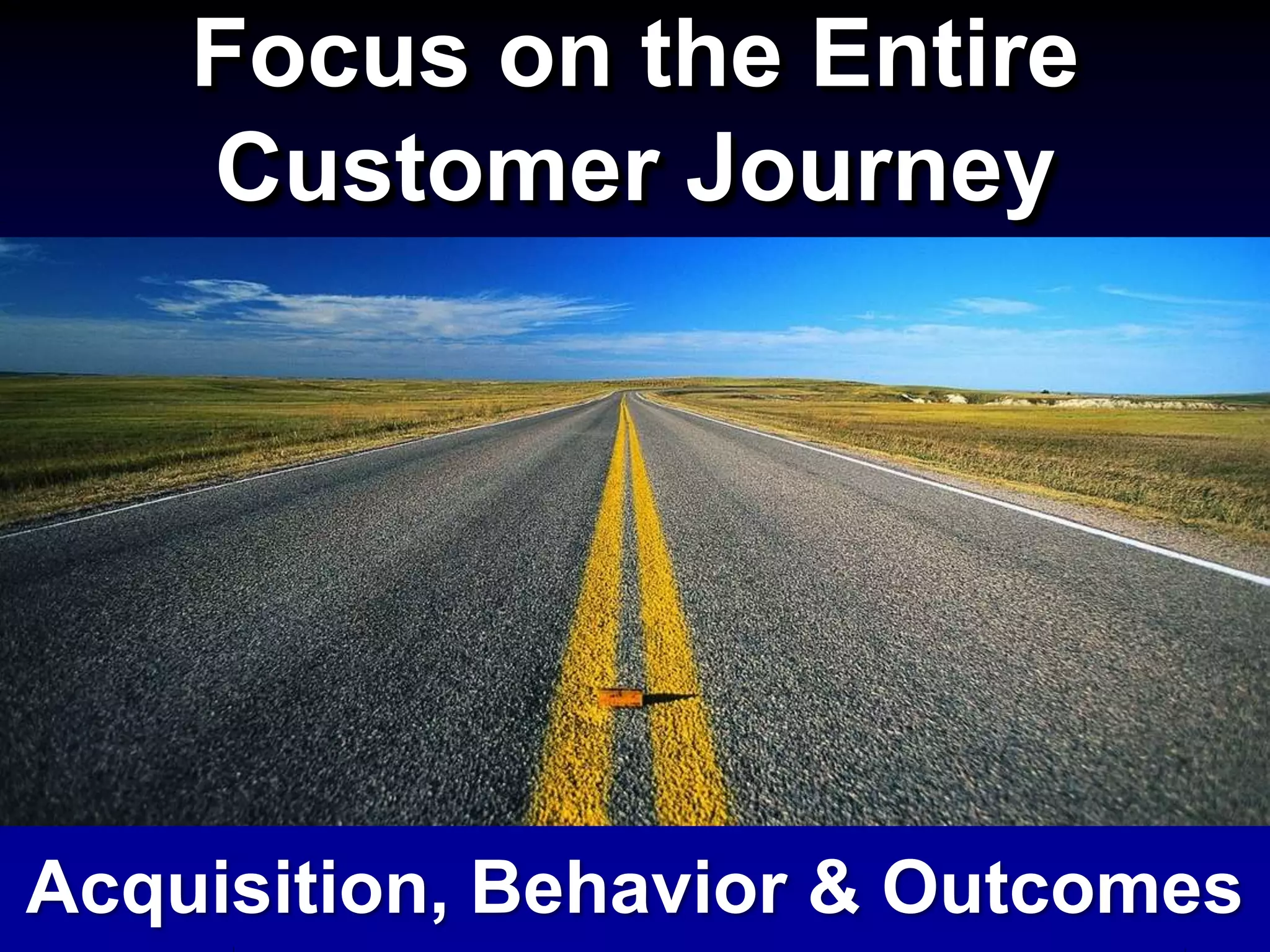 Focus on the Entire Customer Journey

Acquisition, Behavior & Outcomes